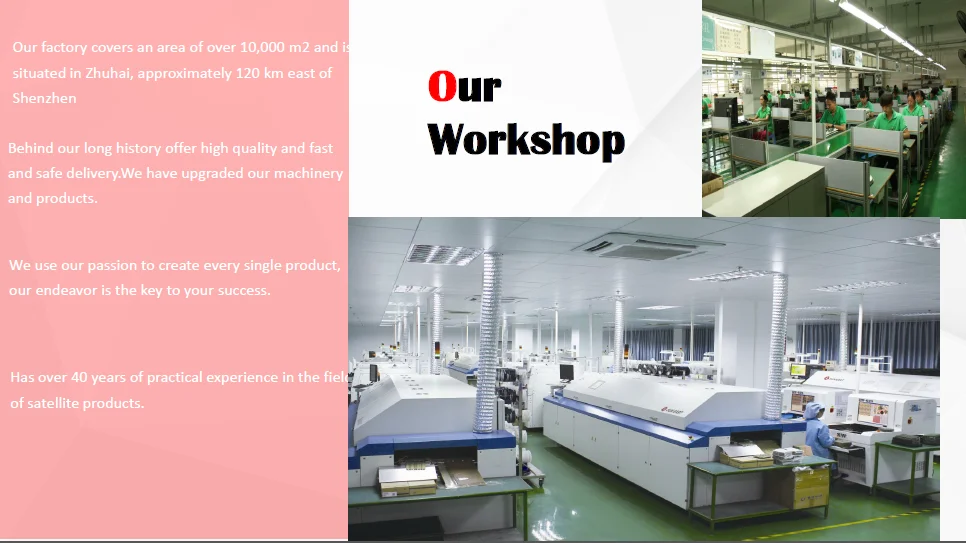 Our factory covers an area of over 10,000 m2 and is situated in Zhuhai, approximately 120 km east of Shenzhen

Behind our long history offer high quality and fast and safe delivery.We have upgraded our machinery and products.

We use our passion to create every single product, our endeavor is the key to your success.

Has over 40 years of practical experience in the fiel of satellite products.

Our Workshop